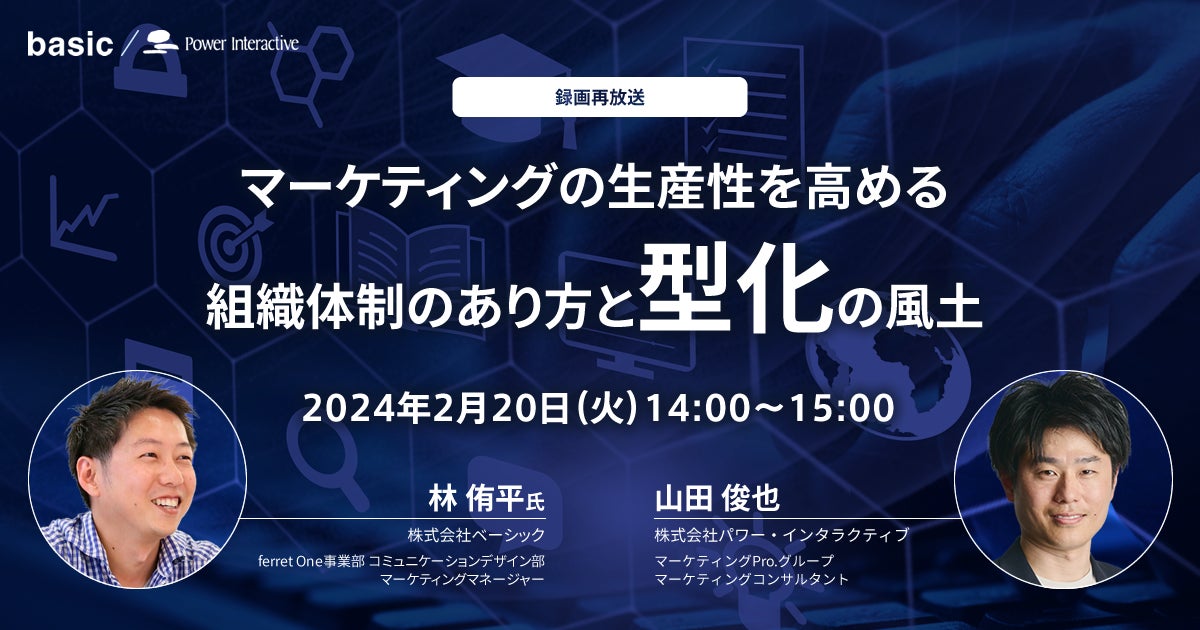 basic / Power Interactive

録画再放送

マーケティングの生産性を高める
組織体制のあり方と型化の風土

2024年2月20日（火）14:00～15:00

林 侑平氏
株式会社ベーシック
ferret One事業部 コミュニケーションデザイン部
マーケティングマネージャー

山田 俊也
株式会社パワー・インタラクティブ
マーケティングPro.グループ
マーケティングコンサルタント